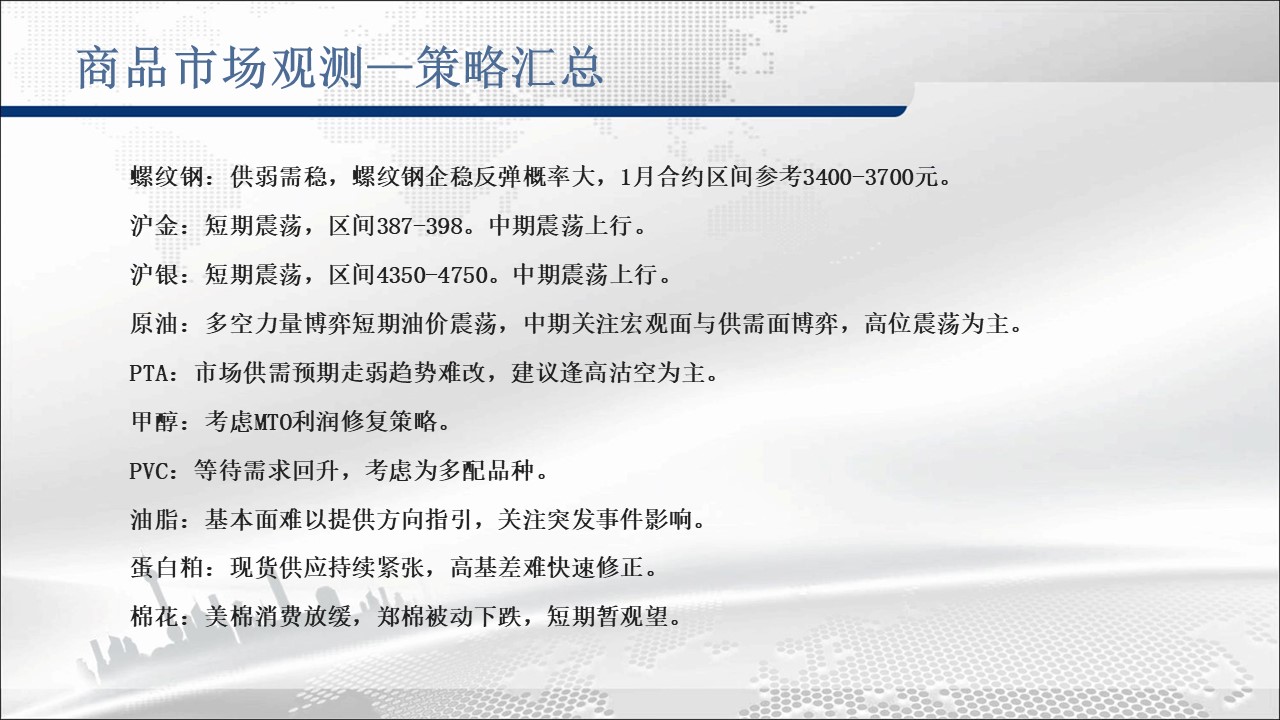 商品市场观测—策略汇总

螺纹钢：供弱需稳，螺纹钢企稳反弹概率大，1月合约区间参考3400-3700元。

沪金：短期震荡，区间387-398。中期震荡上行。

沪银：短期震荡，区间4350-4750。中期震荡上行。

原油：多空力量博弈短期油价震荡，中期关注宏观面与供需面博弈，高位震荡为主。

PTA：市场供需预期走弱趋势难改，建议逢高沽空为主。

甲醇：考虑MTO利润修复策略。

PVC：等待需求回升，考虑为多配品种。

油脂：基本面难以提供方向指引，关注突发事件影响。

蛋白粕：现货供应持续紧张，高基差难快速修正。

棉花：美棉消费放缓，郑棉被动下跌，短期暂观望。